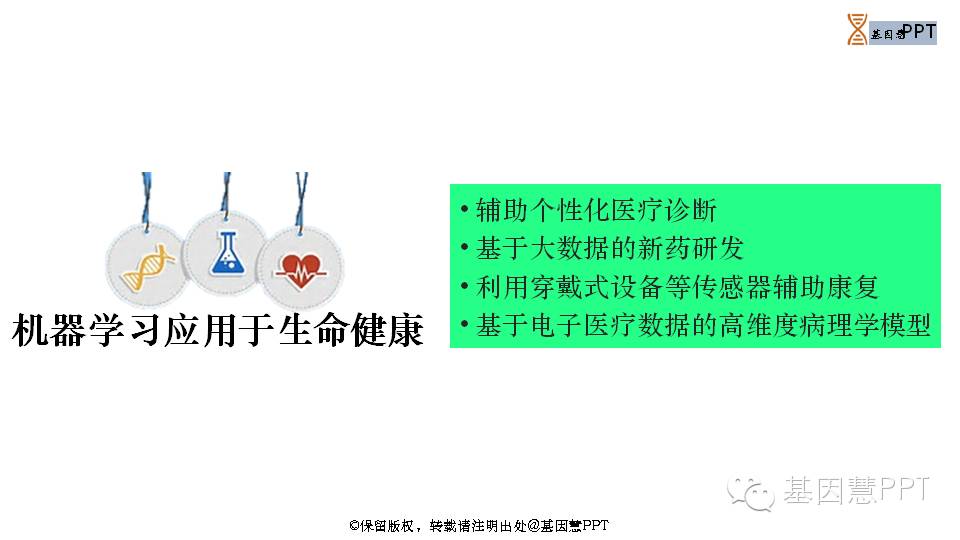 基因慧PPT

机器学习应用于生命健康

• 辅助个性化医疗诊断
• 基于大数据的新药研发
• 利用穿戴式设备等传感器辅助康复
• 基于电子医疗数据的高维度病理学模型

基因慧PPT

©保留版权，转载请注明出处@基因慧PPT